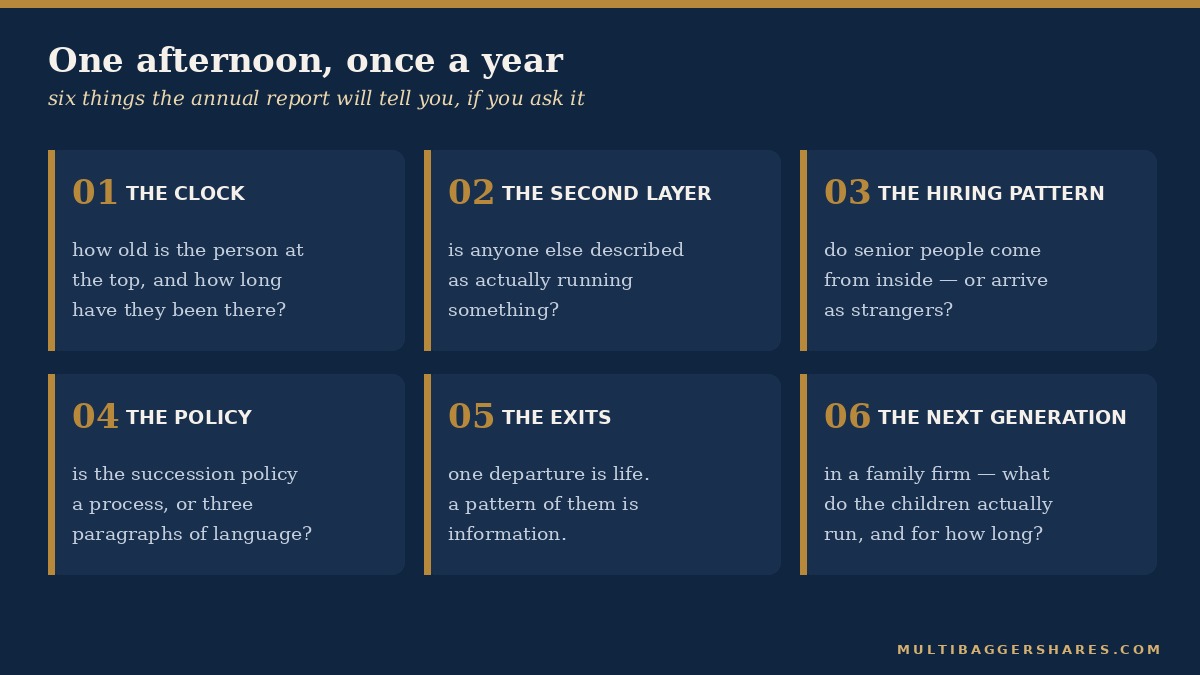 One afternoon, once a year

six things the annual report will tell you, if you ask it

01 THE CLOCK

how old is the person at the top, and how long have they been there?

02 THE SECOND LAYER

is anyone else described as actually running something?

03 THE HIRING PATTERN

do senior people come from inside — or arrive as strangers?

04 THE POLICY

is the succession policy a process, or three paragraphs of language?

05 THE EXITS

one departure is life. a pattern of them is information.

06 THE NEXT GENERATION

in a family firm — what do the children actually run, and for how long?

MULTIBAGGERSHARES.COM